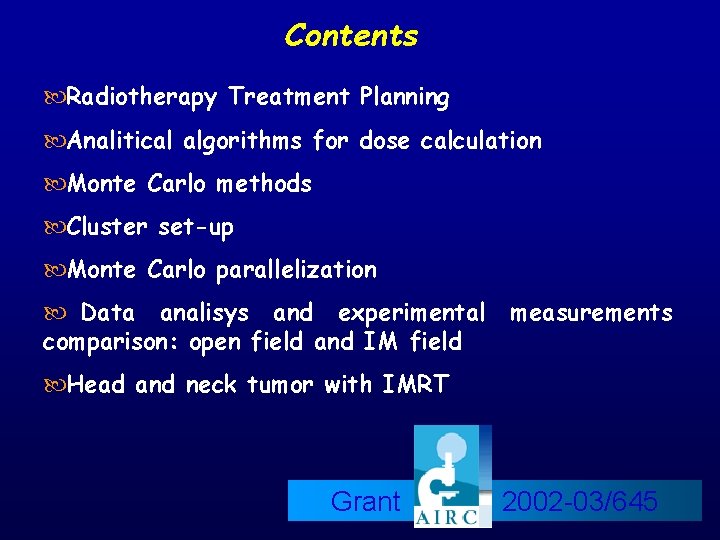 Contents

Radiotherapy Treatment Planning

Analitical algorithms for dose calculation

Monte Carlo methods

Cluster set-up

Monte Carlo parallelization

Data analisys and experimental measurements comparison: open field and IM field

Head and neck tumor with IMRT

Grant AIRC 2002-03/645